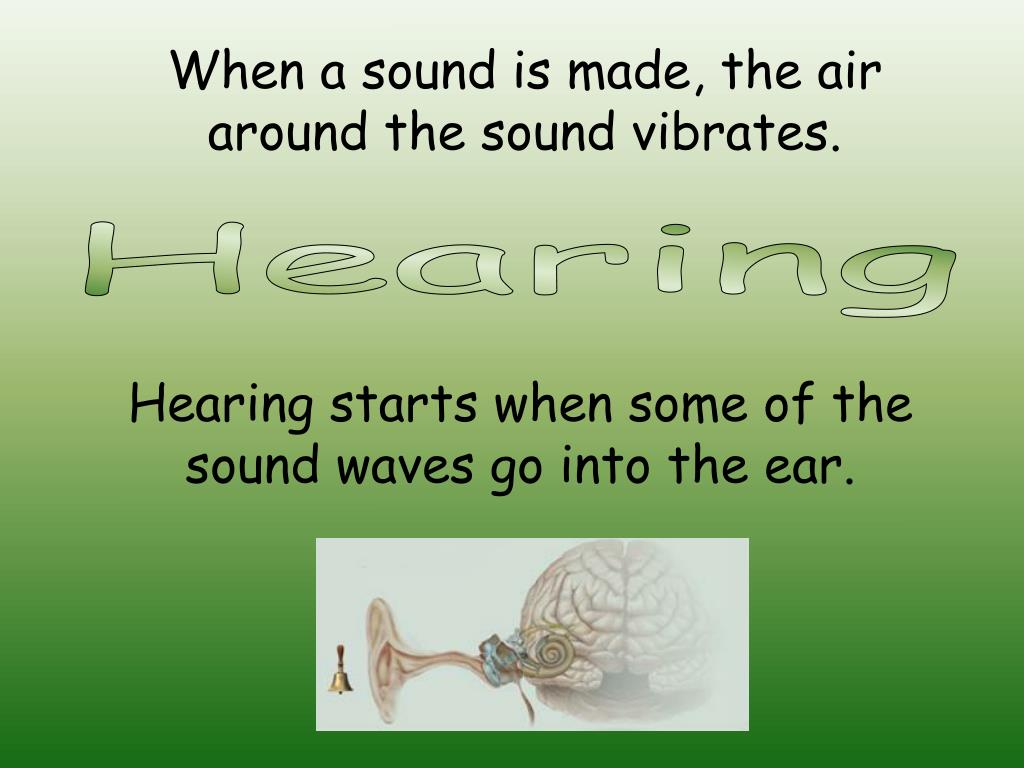 When a sound is made, the air around the sound vibrates.

Hearing

Hearing starts when some of the sound waves go into the ear.